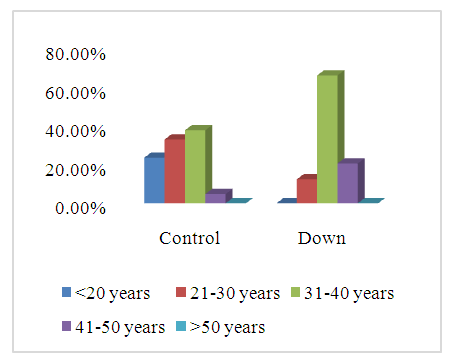 80.00%
60.00%
40.00%
20.00%
0.00%

Control
Down

<20 years
21-30 years
31-40 years
41-50 years
>50 years